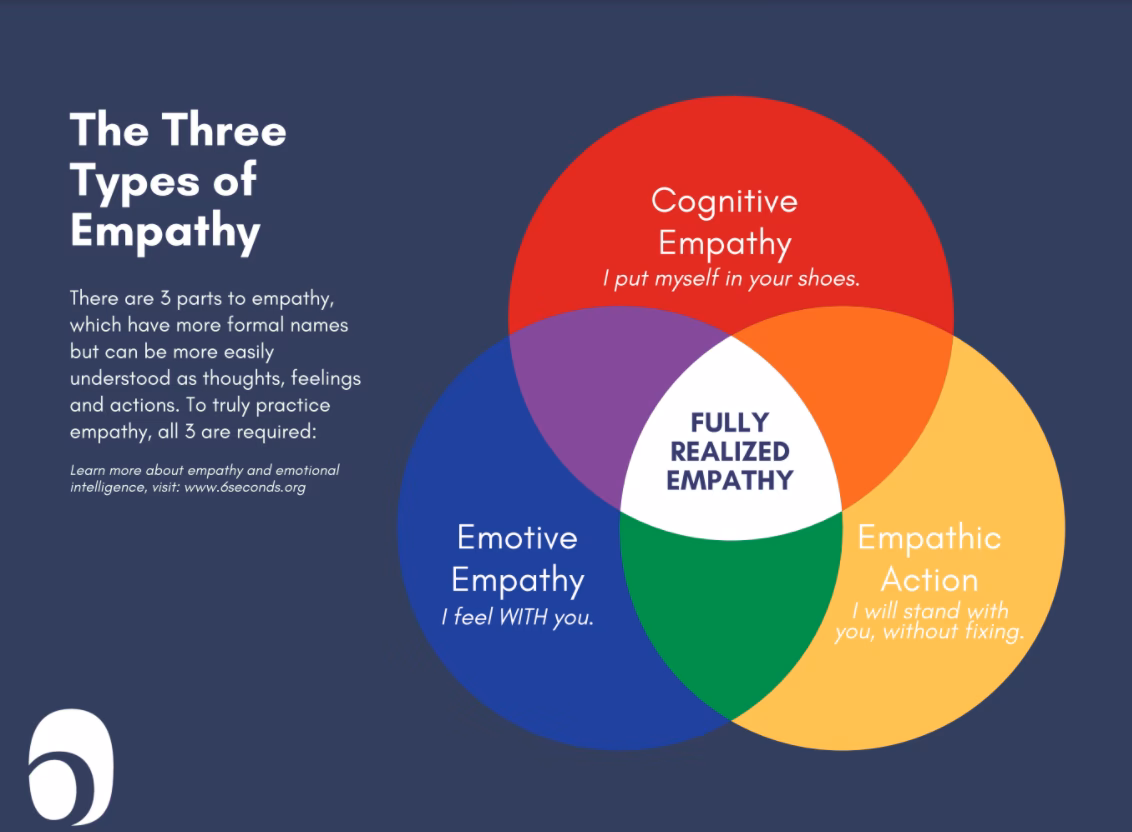 The Three Types of Empathy

There are 3 parts to empathy, which have more formal names but can be more easily understood as thoughts, feelings and actions. To truly practice empathy, all 3 are required:

Learn more about empathy and emotional intelligence, visit: www.6seconds.org

Cognitive Empathy
I put myself in your shoes.

FULLY REALIZED EMPATHY

Emotive Empathy
I feel WITH you.

Empathic Action
I will stand with you, without fixing.